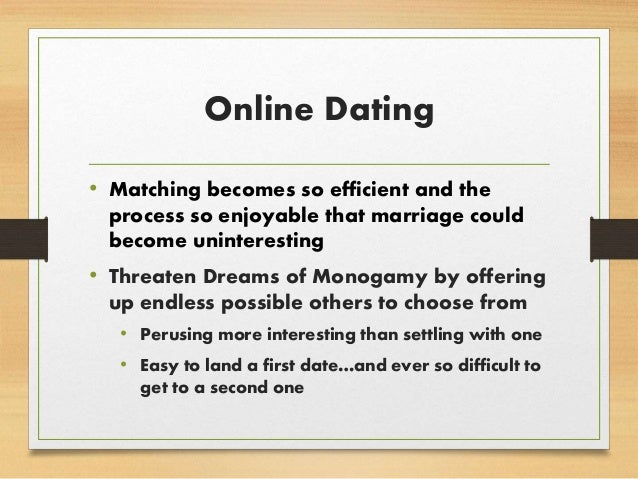 Online Dating

• Matching becomes so efficient and the process so enjoyable that marriage could become uninteresting

• Threaten Dreams of Monogamy by offering up endless possible others to choose from

  • Perusing more interesting than settling with one

  • Easy to land a first date…and ever so difficult to get to a second one